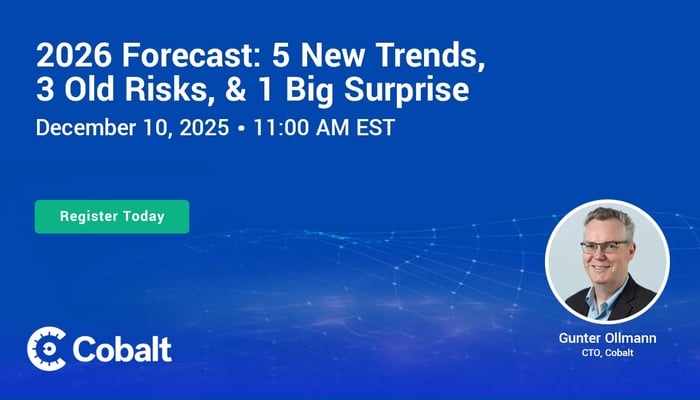 2026 Forecast: 5 New Trends, 3 Old Risks, & 1 Big Surprise

December 10, 2025 • 11:00 AM EST

Register Today

Cobalt

Gunter Ollmann
CTO, Cobalt